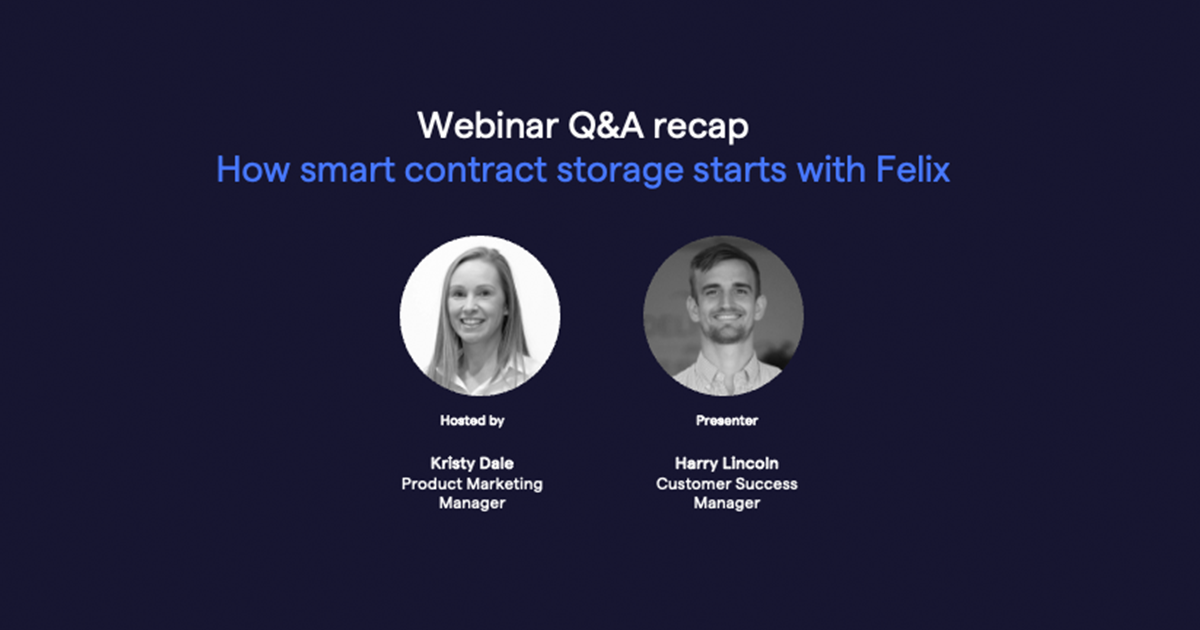 Webinar Q&A recap
How smart contract storage starts with Felix

Hosted by

Kristy Dale
Product Marketing Manager

Presenter

Harry Lincoln
Customer Success Manager